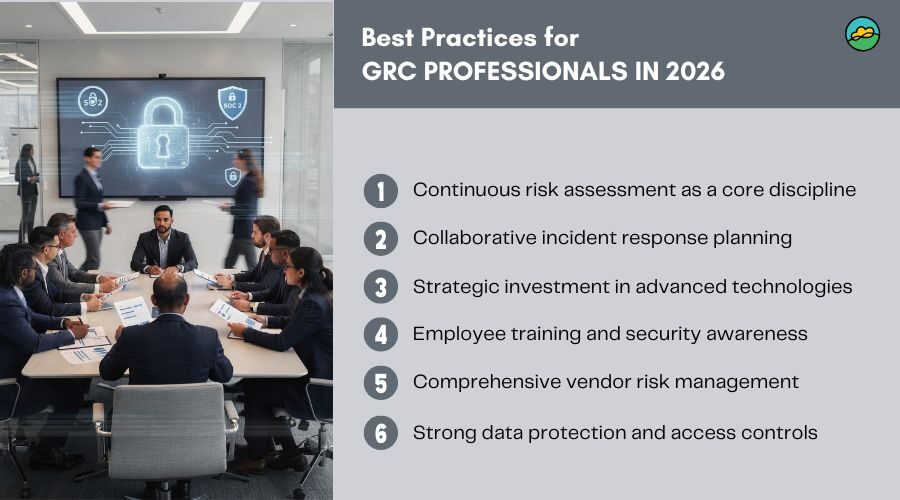 SOC 2

SOC 2

Best Practices for
GRC PROFESSIONALS IN 2026

1 Continuous risk assessment as a core discipline

2 Collaborative incident response planning

3 Strategic investment in advanced technologies

4 Employee training and security awareness

5 Comprehensive vendor risk management

6 Strong data protection and access controls